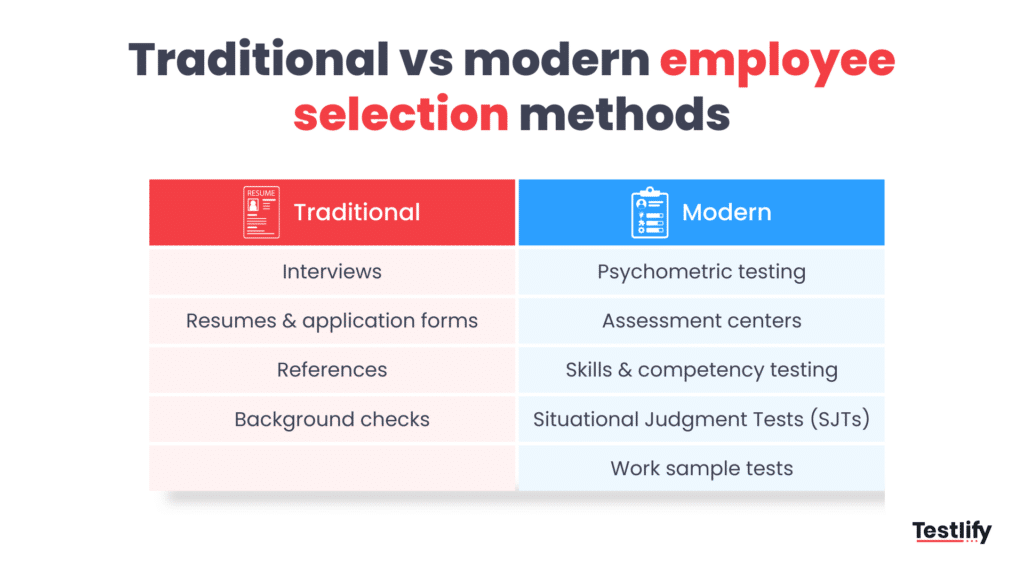 Traditional vs modern employee selection methods

| RESUME Traditional | Modern |
|---|---|
| Interviews | Psychometric testing |
| Resumes & application forms | Assessment centers |
| References | Skills & competency testing |
| Background checks | Situational Judgment Tests (SJTs) |
| | Work sample tests |

Testlify